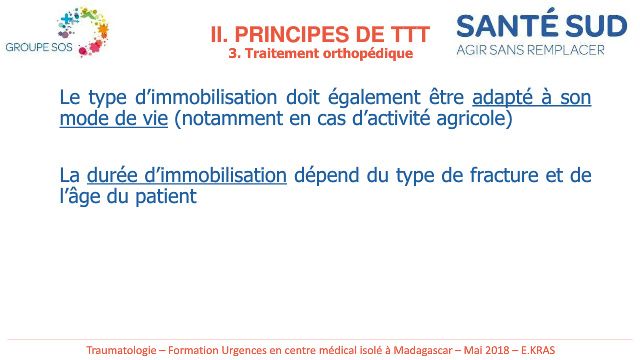 GROUPE SOS

II. PRINCIPES DE TTT
3. Traitement orthopédique

SANTÉ SUD
AGIR SANS REMPLACER

Le type d’immobilisation doit également être adapté à son mode de vie (notamment en cas d’activité agricole)

La durée d’immobilisation dépend du type de fracture et de l’âge du patient

Traumatologie – Formation Urgences en centre médical isolé à Madagascar – Mai 2018 – E.KRAS